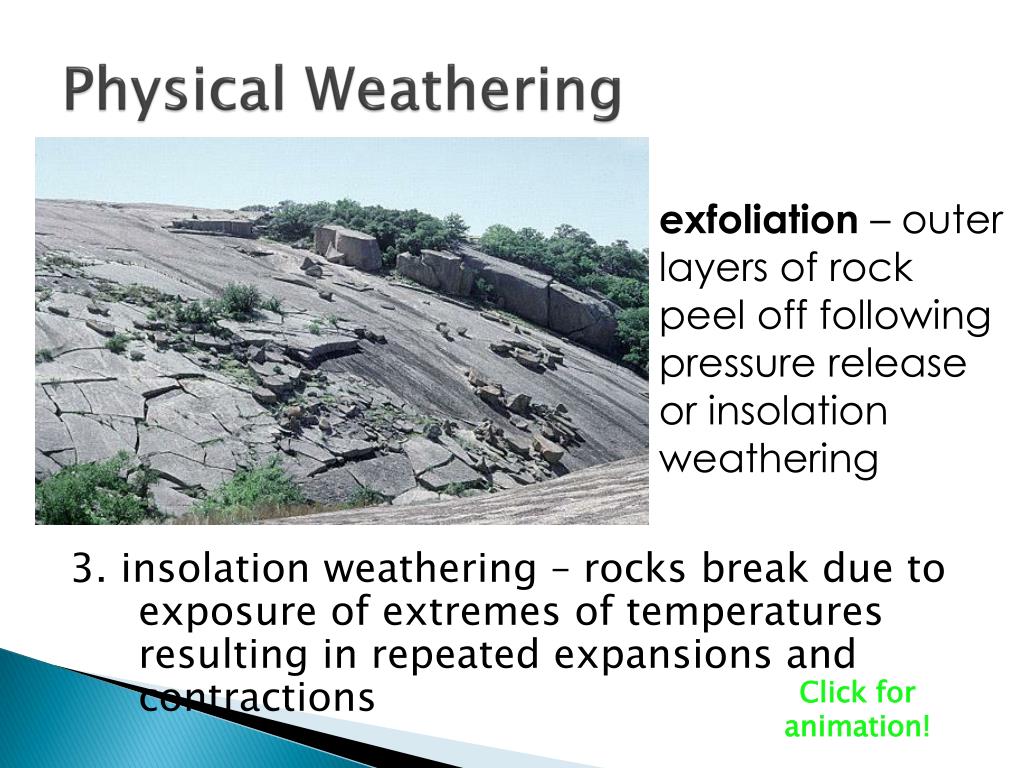 Physical Weathering

exfoliation – outer layers of rock peel off following pressure release or insolation weathering

3. insolation weathering – rocks break due to exposure of extremes of temperatures resulting in repeated expansions and contractions

Click for animation!